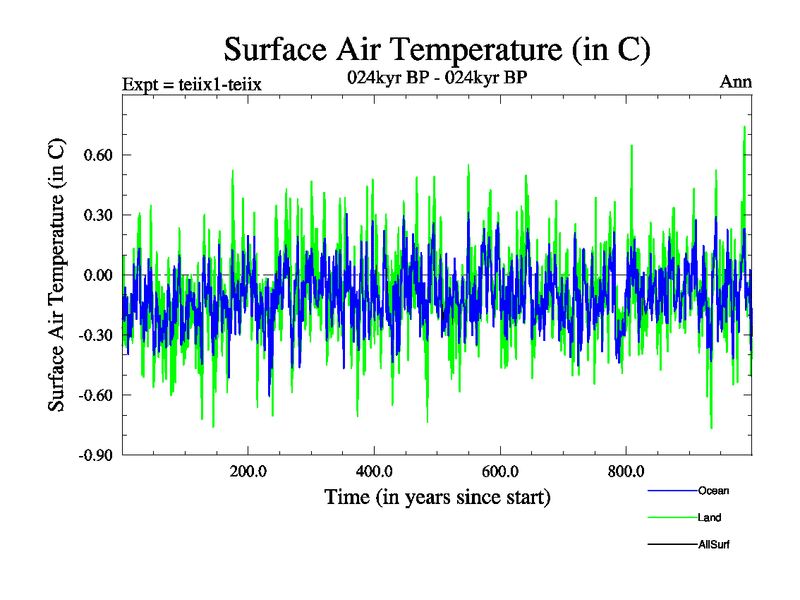 Surface Air Temperature (in C)

Expt = teiix1-teiix

024kyr BP - 024kyr BP

Ann

Surface Air Temperature (in C)

0.60
0.30
0.00
-0.30
-0.60
-0.90

200.0
400.0
600.0
800.0

Time (in years since start)

Ocean
Land
AllSurf